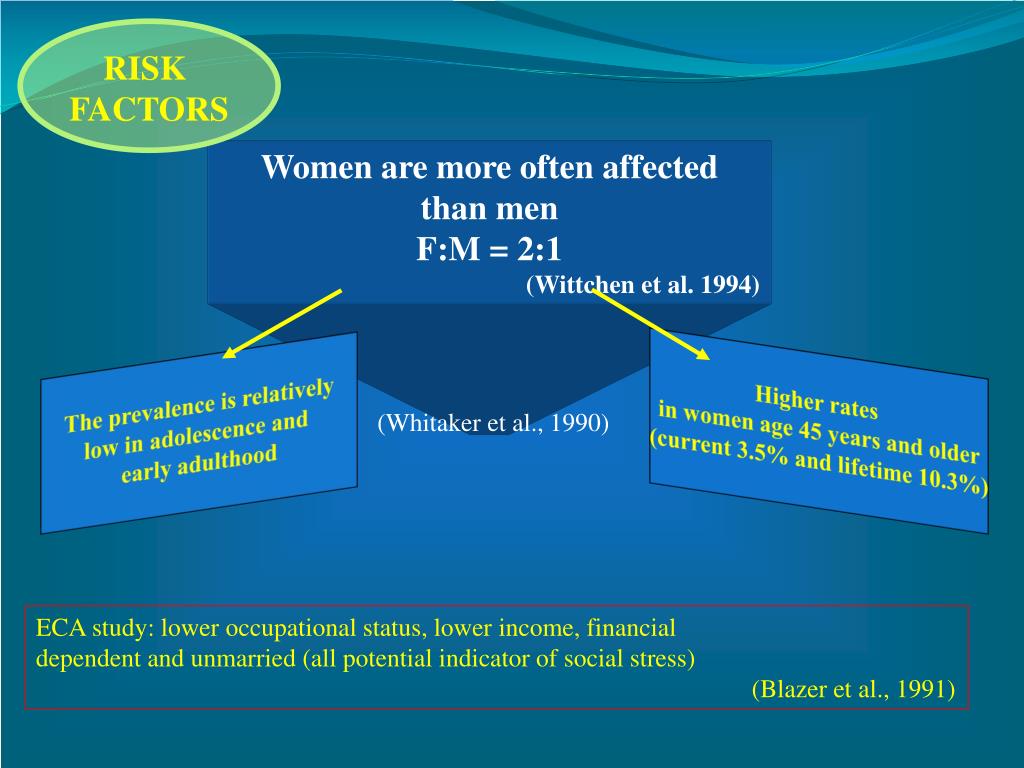 RISK FACTORS

Women are more often affected than men
F:M = 2:1
(Wittchen et al. 1994)

The prevalence is relatively low in adolescence and early adulthood

(Whitaker et al., 1990)

Higher rates in women age 45 years and older (current 3.5% and lifetime 10.3%)

ECA study: lower occupational status, lower income, financial dependent and unmarried (all potential indicator of social stress)
(Blazer et al., 1991)